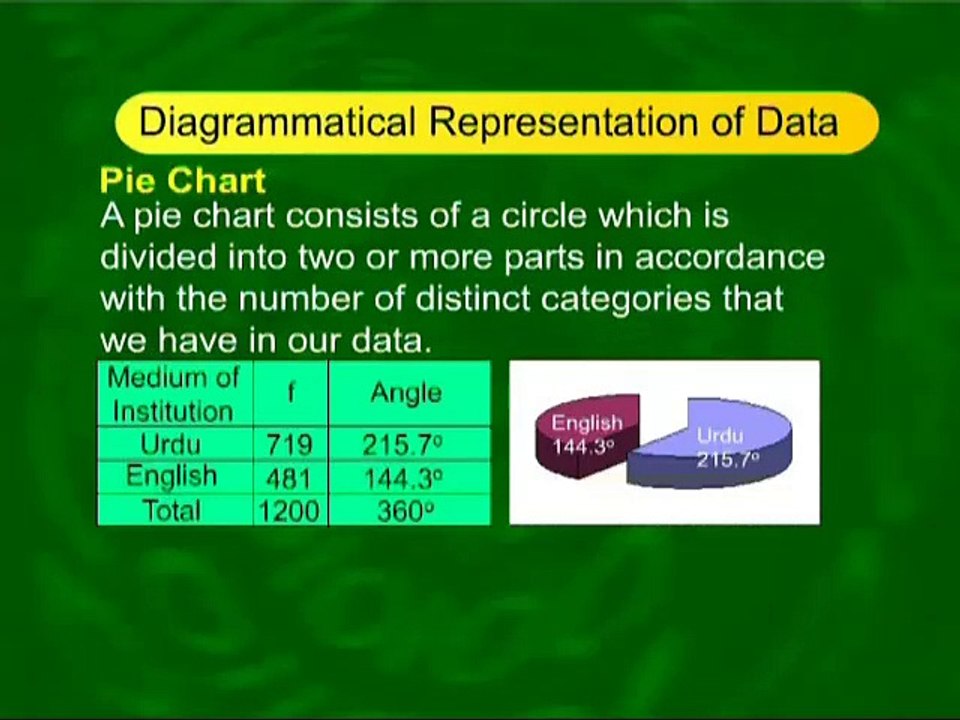 Diagrammatical Representation of Data

Pie Chart

A pie chart consists of a circle which is divided into two or more parts in accordance with the number of distinct categories that we have in our data.

| Medium of Institution | f | Angle |
|---|---|---|
| Urdu | 719 | 215.7° |
| English | 481 | 144.3° |
| Total | 1200 | 360° |

English
144.3°

Urdu
215.7°